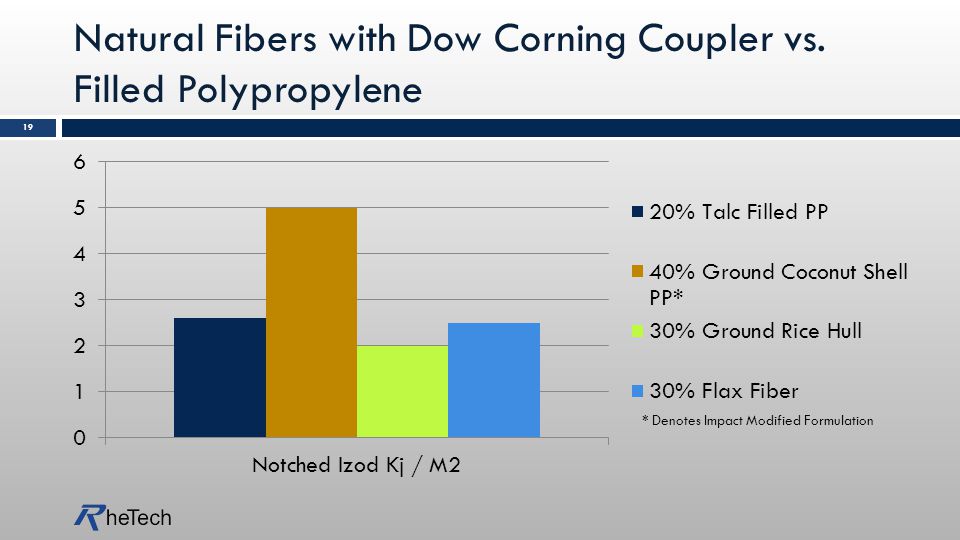 Natural Fibers with Dow Corning Coupler vs. Filled Polypropylene

19

6
5
4
3
2
1
0

Notched Izod Kj / M2

20% Talc Filled PP

40% Ground Coconut Shell PP*

30% Ground Rice Hull

30% Flax Fiber

* Denotes Impact Modified Formulation

RheTech